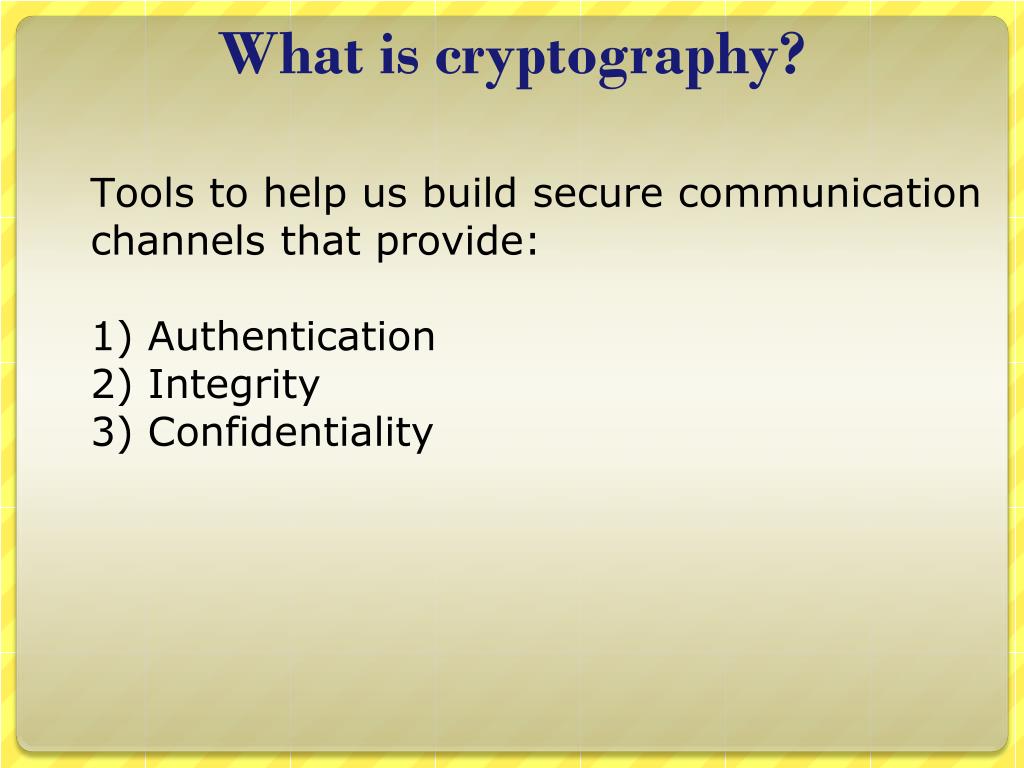 What is cryptography?

Tools to help us build secure communication channels that provide:

1) Authentication
2) Integrity
3) Confidentiality